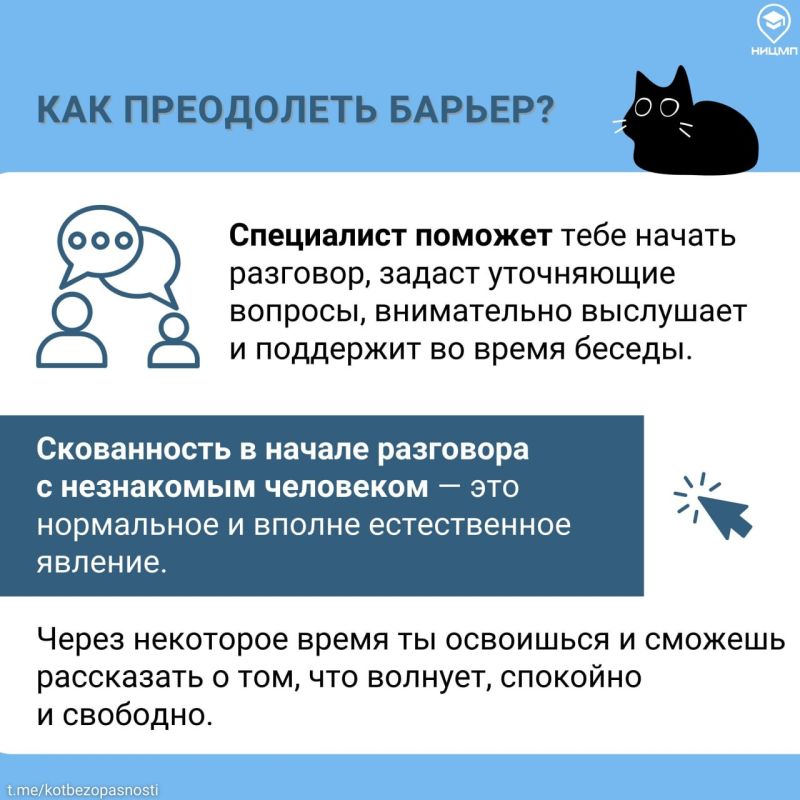 НИЦМП

КАК ПРЕОДОЛЕТЬ БАРЬЕР?

Специалист поможет тебе начать разговор, задаст уточняющие вопросы, внимательно выслушает и поддержит во время беседы.

Скованность в начале разговора с незнакомым человеком — это нормальное и вполне естественное явление.

Через некоторое время ты освоишься и сможешь рассказать о том, что волнует, спокойно и свободно.

t.me/kotbezopasnosti